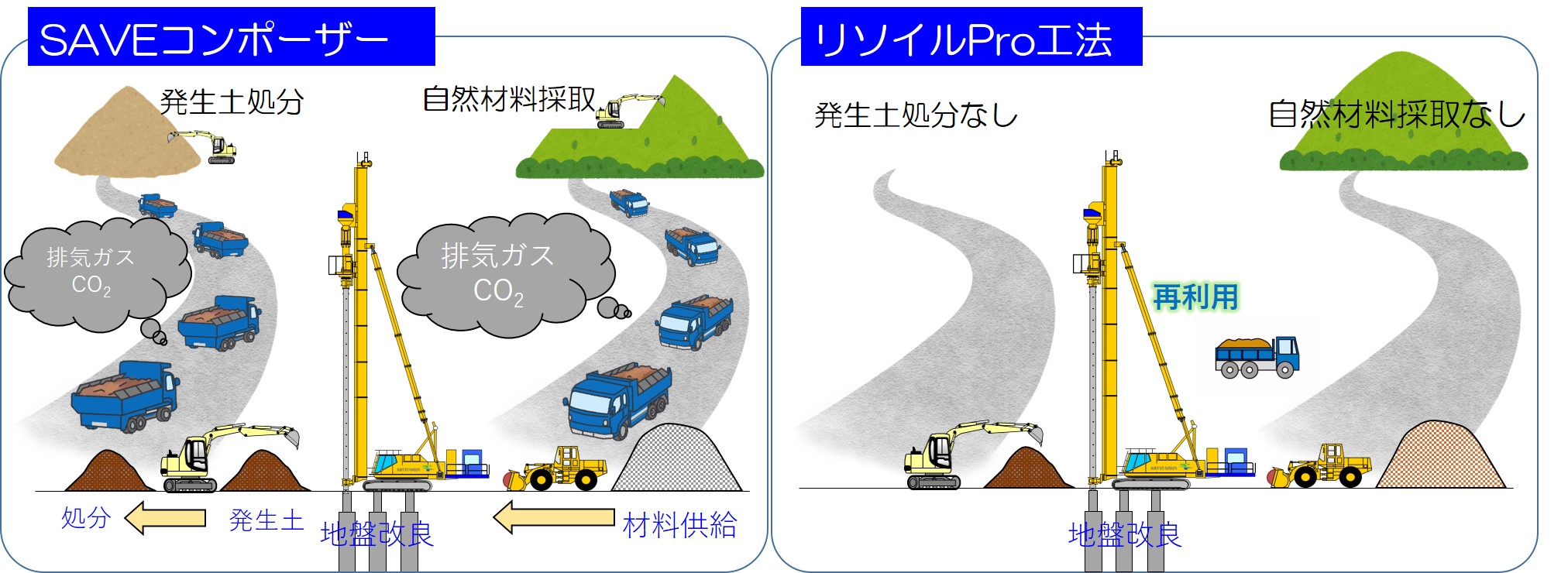 SAVEコンポーザー

発生土処分

自然材料採取

排気ガス
$CO_2$

排気ガス
$CO_2$

処分

発生土

地盤改良

材料供給

リソイルPro工法

発生土処分なし

自然材料採取なし

再利用

地盤改良